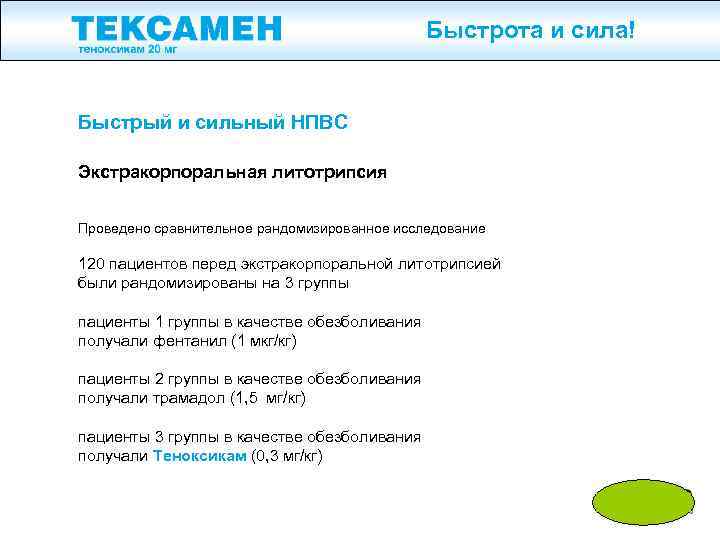 ТЕКСАМЕН
теноксикам 20 мг

Быстрота и сила!

Быстрый и сильный НПВС

Экстракорпоральная литотрипсия

Проведено сравнительное рандомизированное исследование

120 пациентов перед экстракорпоральной литотрипсией были рандомизированы на 3 группы

пациенты 1 группы в качестве обезболивания получали фентанил (1 мкг/кг)

пациенты 2 группы в качестве обезболивания получали трамадол (1,5 мг/кг)

пациенты 3 группы в качестве обезболивания получали Теноксикам (0,3 мг/кг)